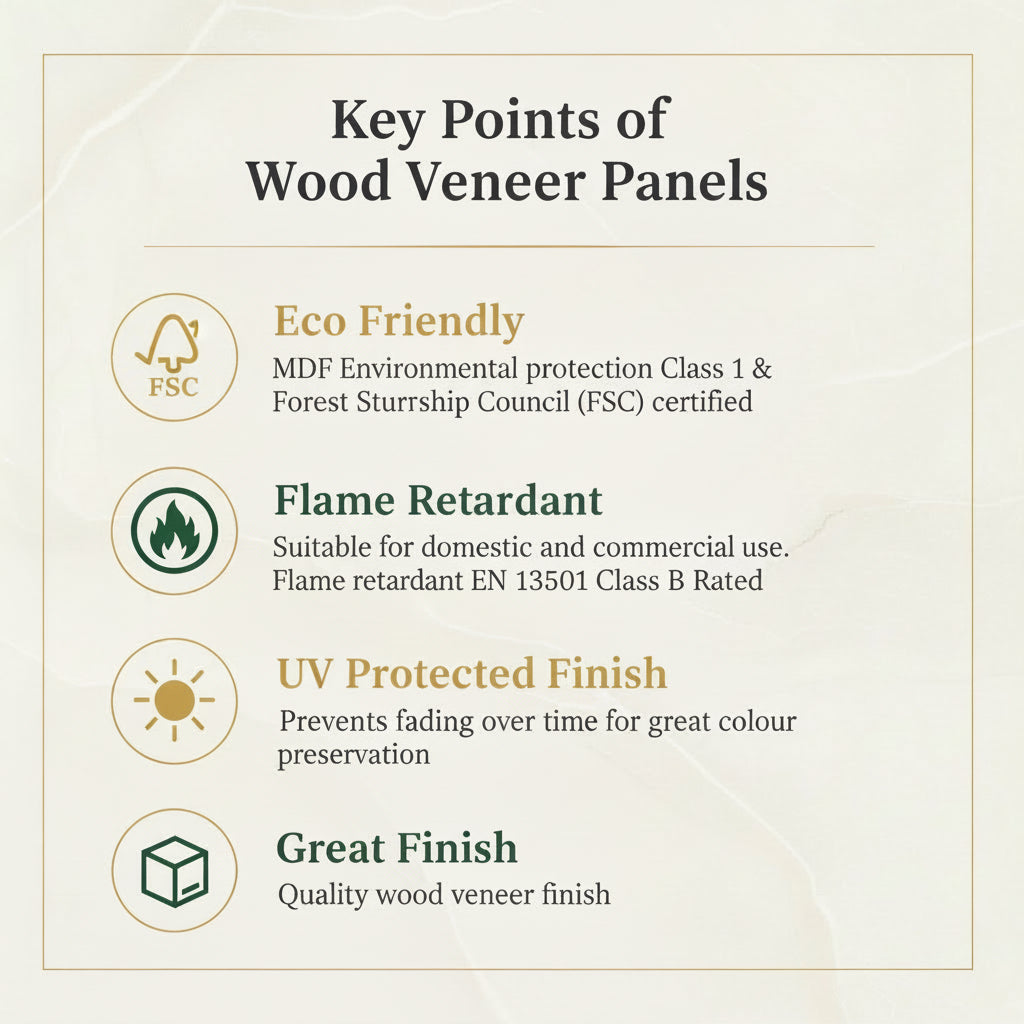 Key Points of
Wood Veneer Panels

FSC

Eco Friendly
MDF Environmental protection Class 1 & Forest Sturrship Council (FSC) certified

Flame Retardant
Suitable for domestic and commercial use. Flame retardant EN 13501 Class B Rated

UV Protected Finish
Prevents fading over time for great colour preservation

Great Finish
Quality wood veneer finish